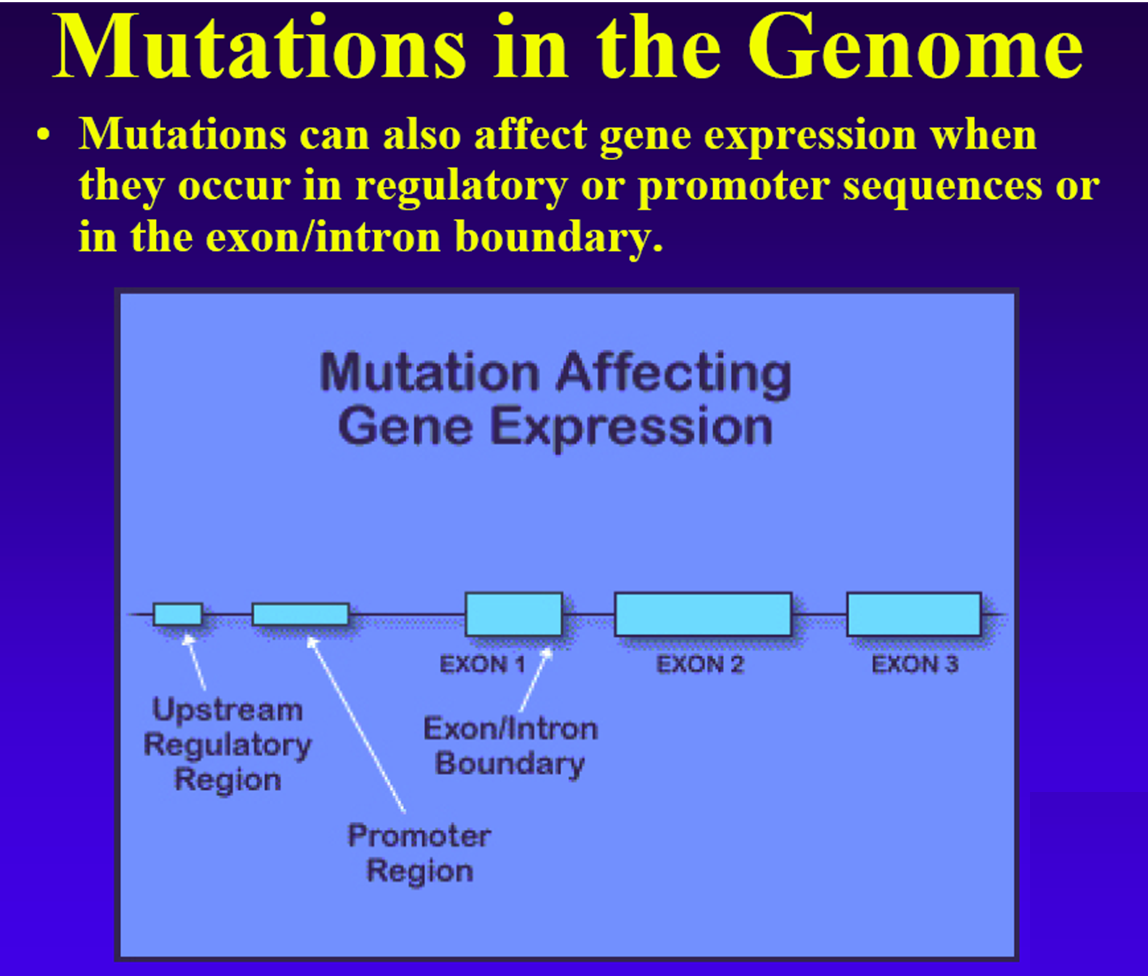 Mutations in the Genome

• Mutations can also affect gene expression when they occur in regulatory or promoter sequences or in the exon/intron boundary.

Mutation Affecting Gene Expression

EXON 1

EXON 2

EXON 3

Upstream Regulatory Region

Exon/Intron Boundary

Promoter Region